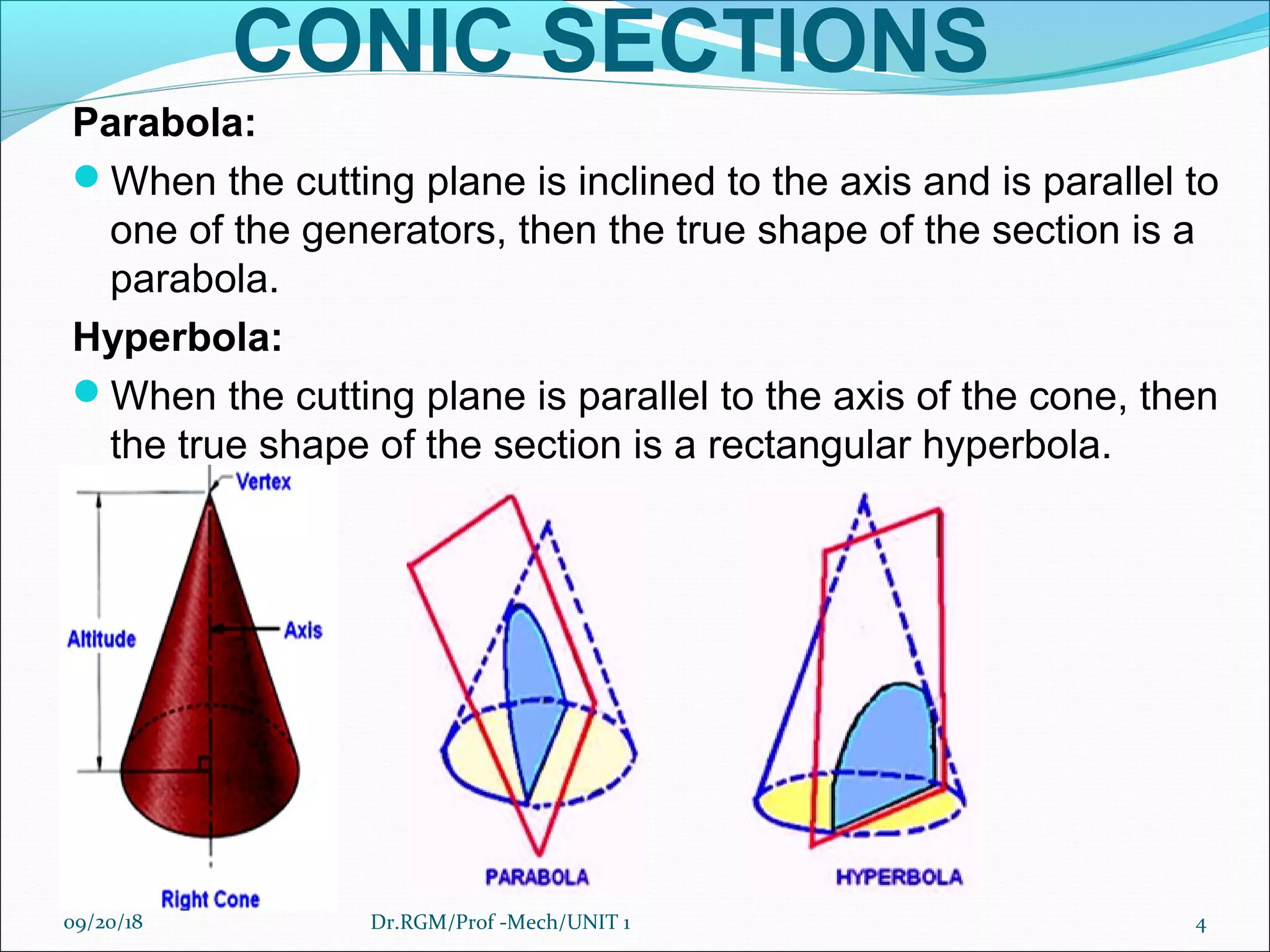 CONIC SECTIONS

Parabola:

When the cutting plane is inclined to the axis and is parallel to one of the generators, then the true shape of the section is a parabola.

Hyperbola:

When the cutting plane is parallel to the axis of the cone, then the true shape of the section is a rectangular hyperbola.

Vertex

Altitude

Axis

Right Cone

PARABOLA

HYPERBOLA

09/20/18

Dr.RGM/Prof -Mech/UNIT 1

4